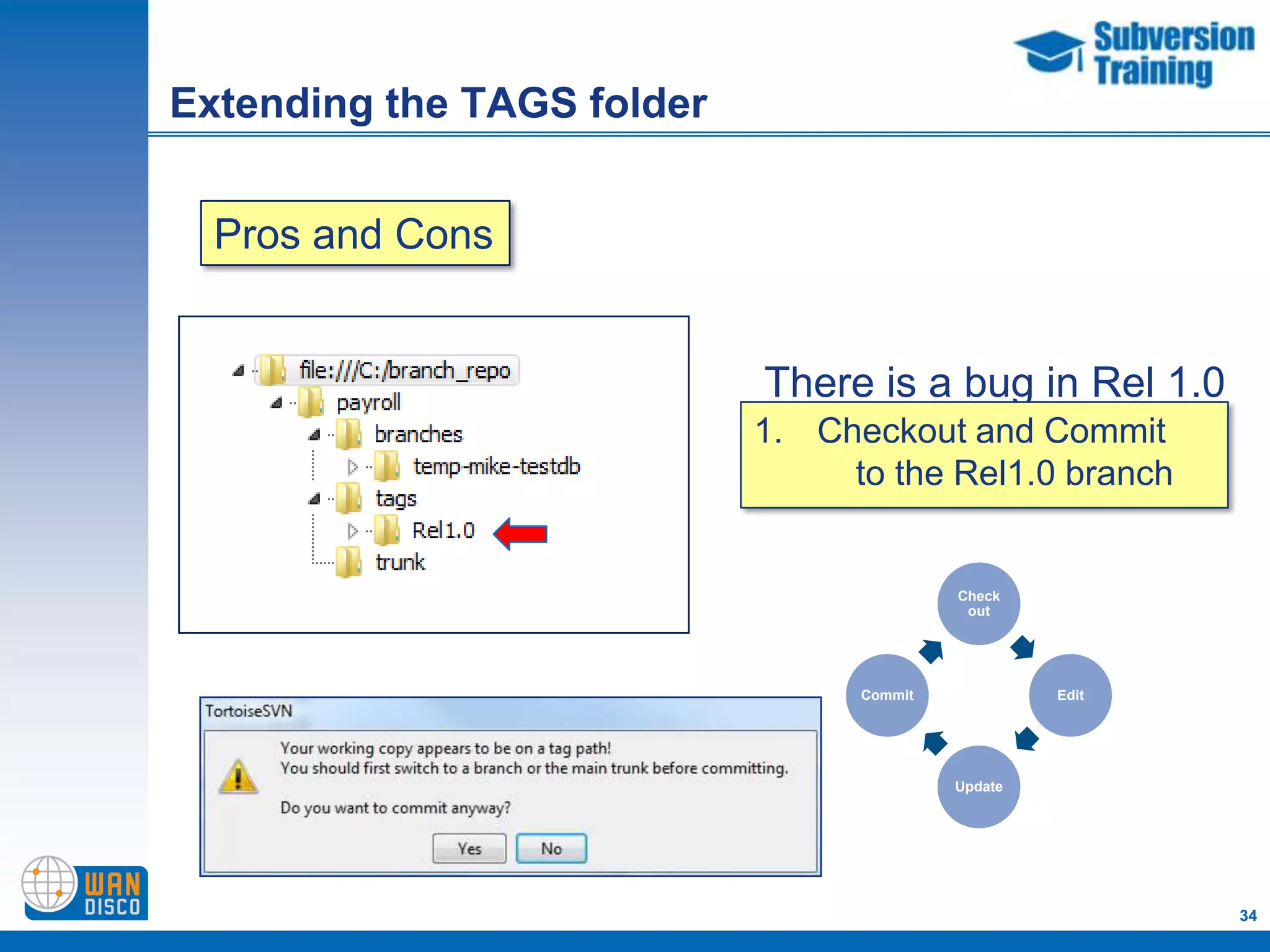 Subversion Training

Extending the TAGS folder

Pros and Cons

file:///C:/branch_repo
payroll
branches
temp-mike-testdb
tags
Rel1.0
trunk

There is a bug in Rel 1.0

1. Checkout and Commit to the Rel1.0 branch

Check out
Edit
Update
Commit

TortoiseSVN

Your working copy appears to be on a tag path!
You should first switch to a branch or the main trunk before committing.

Do you want to commit anyway?

Yes
No

WAN DISCO

34